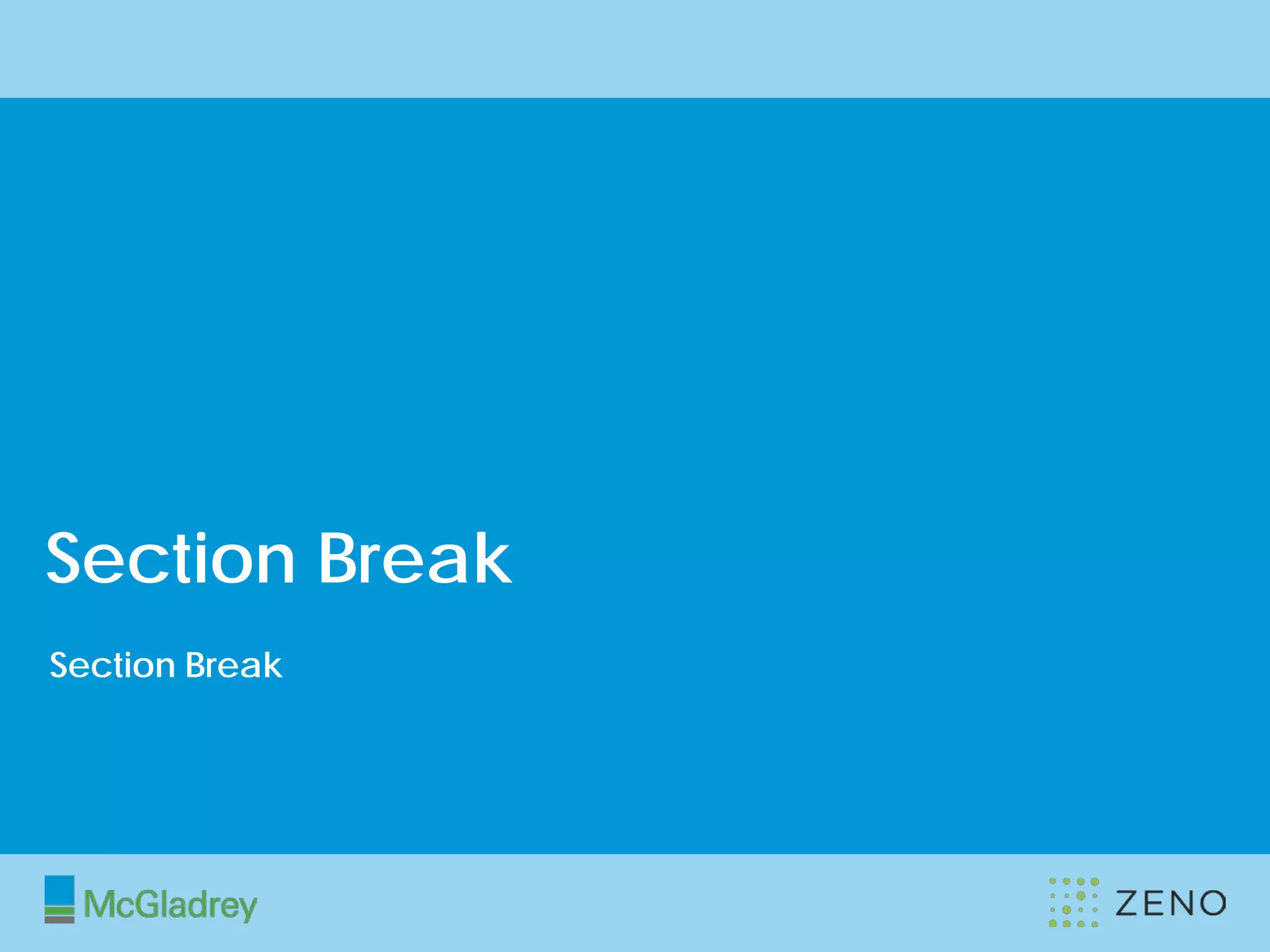 Section Break

Section Break

McGladrey

ZENO